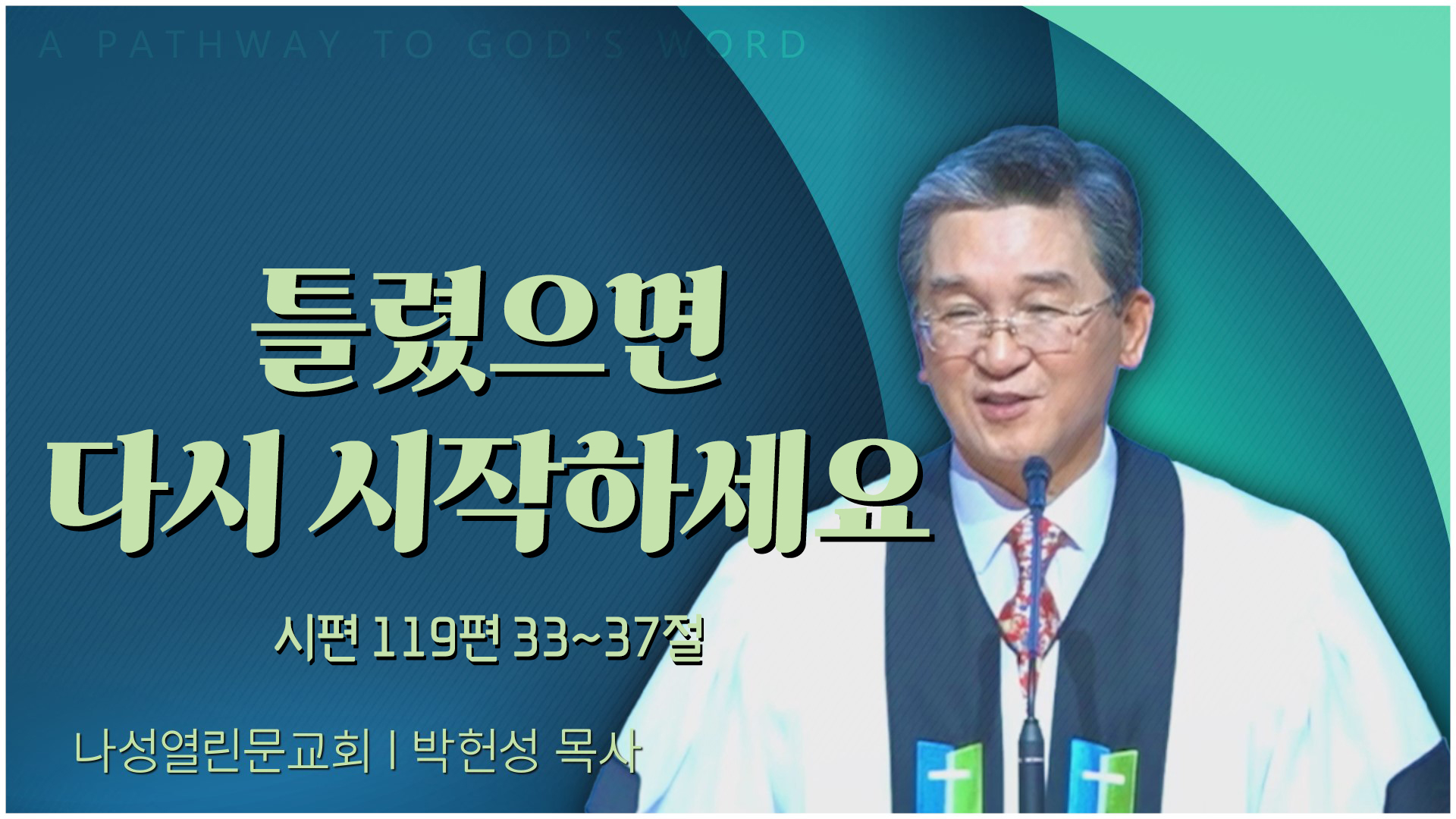 A PATHWAY TO GOD'S WORD

틀렸으면
다시 시작하세요

시편 119편 33~37절

나성열린문교회 | 박헌성 목사